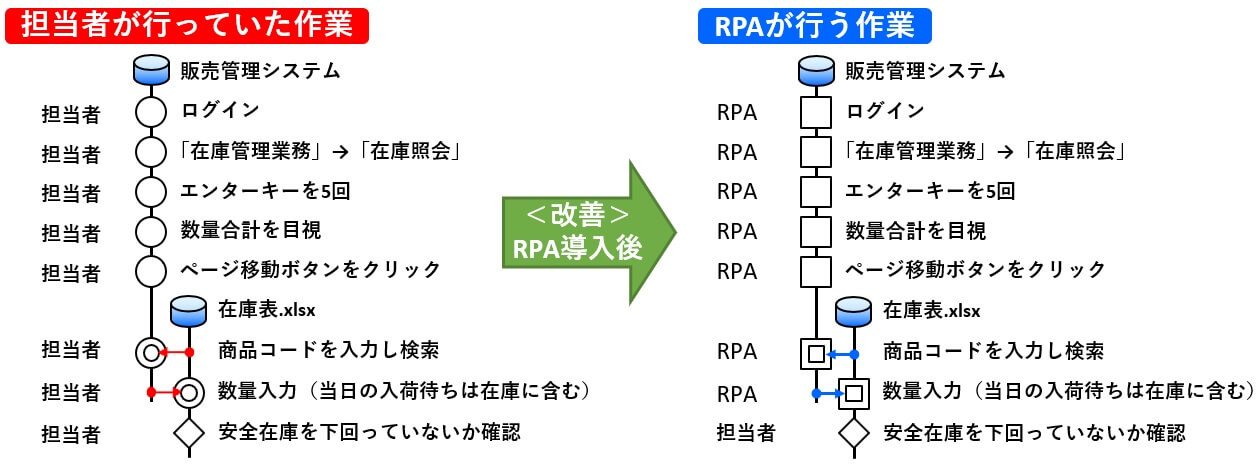 担当者が行っていた作業

販売管理システム

担当者 ログイン

担当者 「在庫管理業務」→「在庫照会」

担当者 エンターキーを5回

担当者 数量合計を目視

担当者 ページ移動ボタンをクリック

在庫表.xlsx

担当者 商品コードを入力し検索

担当者 数量入力（当日の入荷待ちは在庫に含む）

担当者 安全在庫を下回っていないか確認

＜改善＞
RPA導入後

RPAが行う作業

販売管理システム

RPA ログイン

RPA 「在庫管理業務」→「在庫照会」

RPA エンターキーを5回

RPA 数量合計を目視

RPA ページ移動ボタンをクリック

在庫表.xlsx

RPA 商品コードを入力し検索

RPA 数量入力（当日の入荷待ちは在庫に含む）

担当者 安全在庫を下回っていないか確認